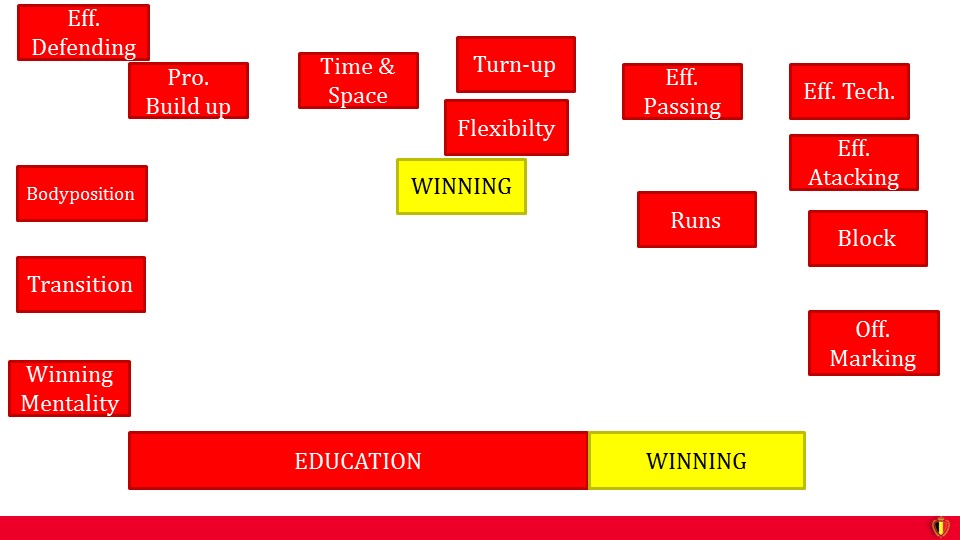 Eff. Defending

Pro. Build up

Time & Space

Turn-up

Flexibilty

Eff. Passing

Eff. Tech.

Eff. Atacking

Bodyposition

WINNING

Runs

Block

Transition

Off. Marking

Winning Mentality

EDUCATION

WINNING